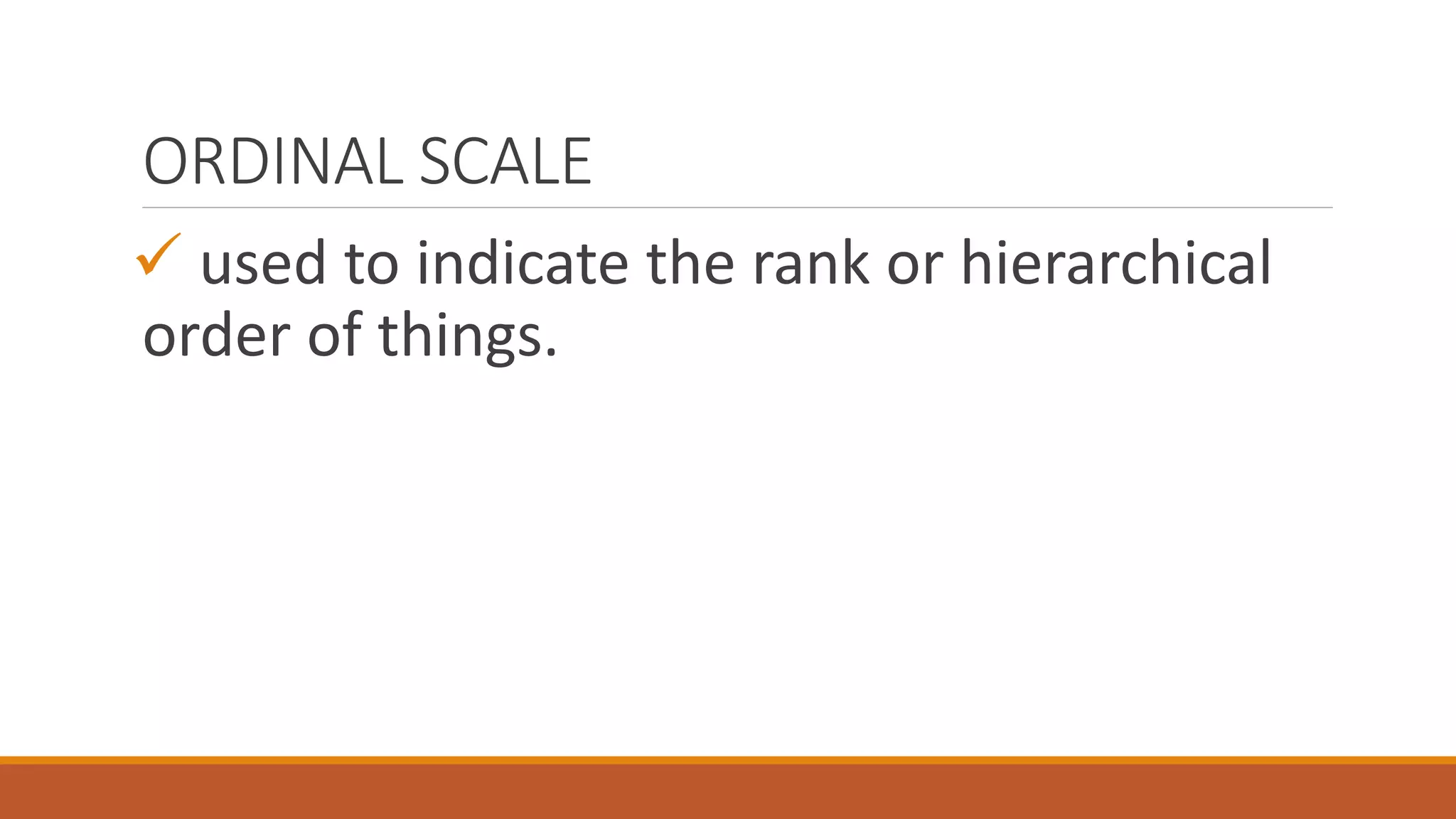 ORDINAL SCALE

✓ used to indicate the rank or hierarchical order of things.